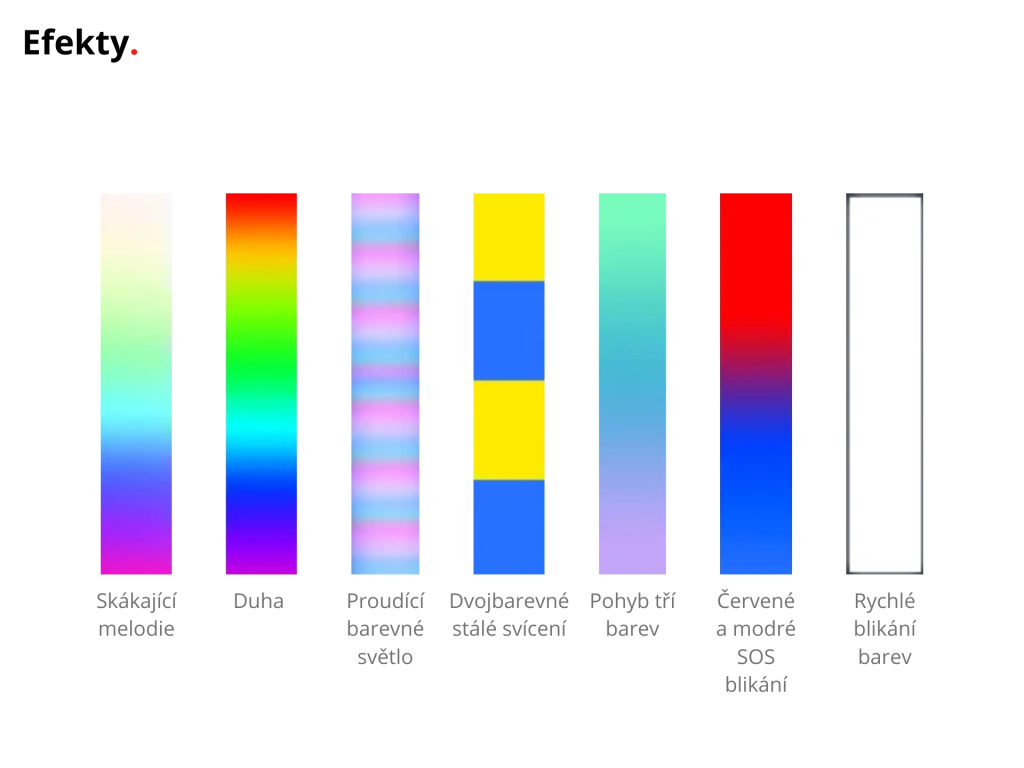 Efekty.

Skákající melodie

Duha

Proudící barevné světlo

Dvojbarevné stálé svícení

Pohyb tří barev

Červené a modré SOS blikání

Rychlé blikání barev